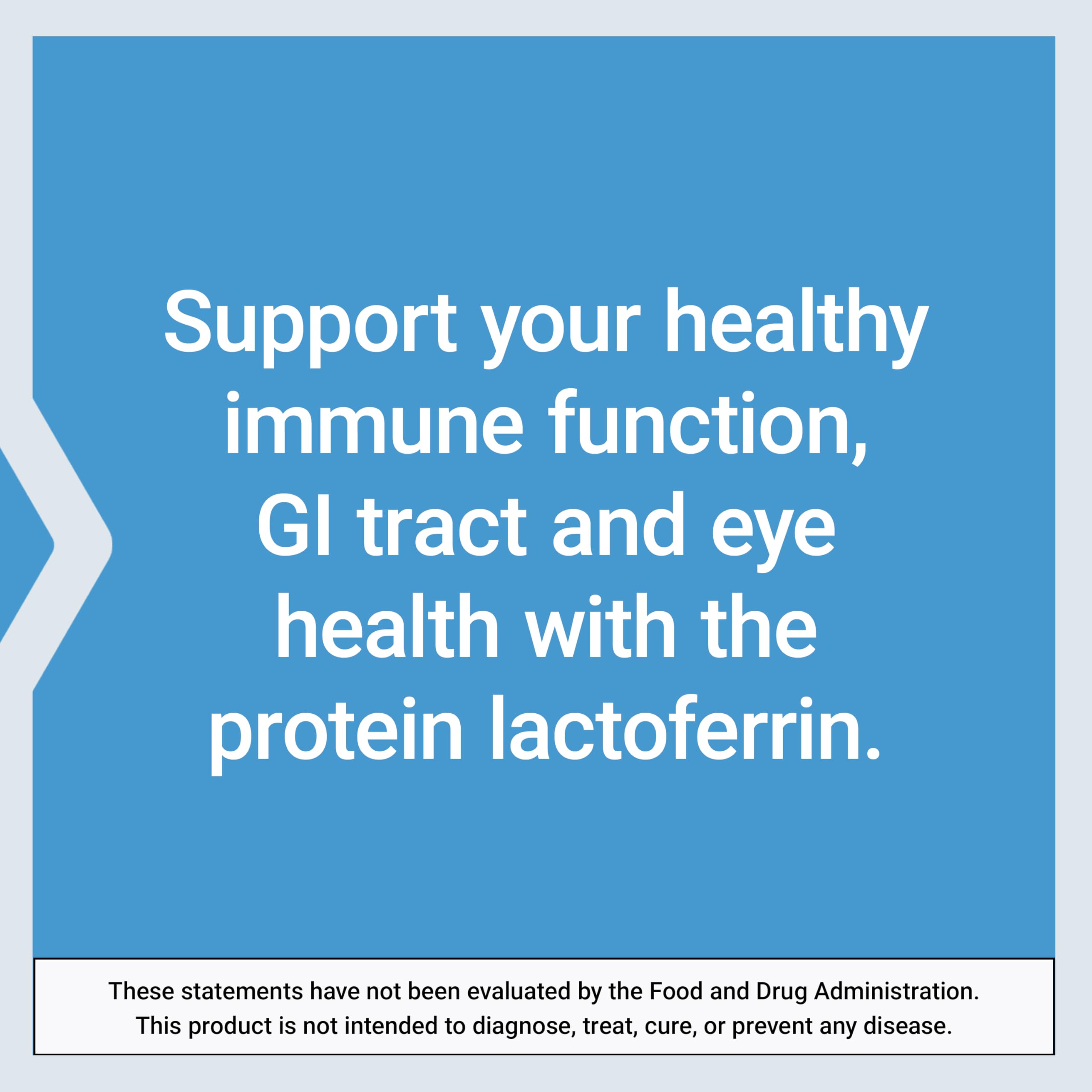 Support your healthy immune function, GI tract and eye health with the protein lactoferrin.

These statements have not been evaluated by the Food and Drug Administration. This product is not intended to diagnose, treat, cure, or prevent any disease.